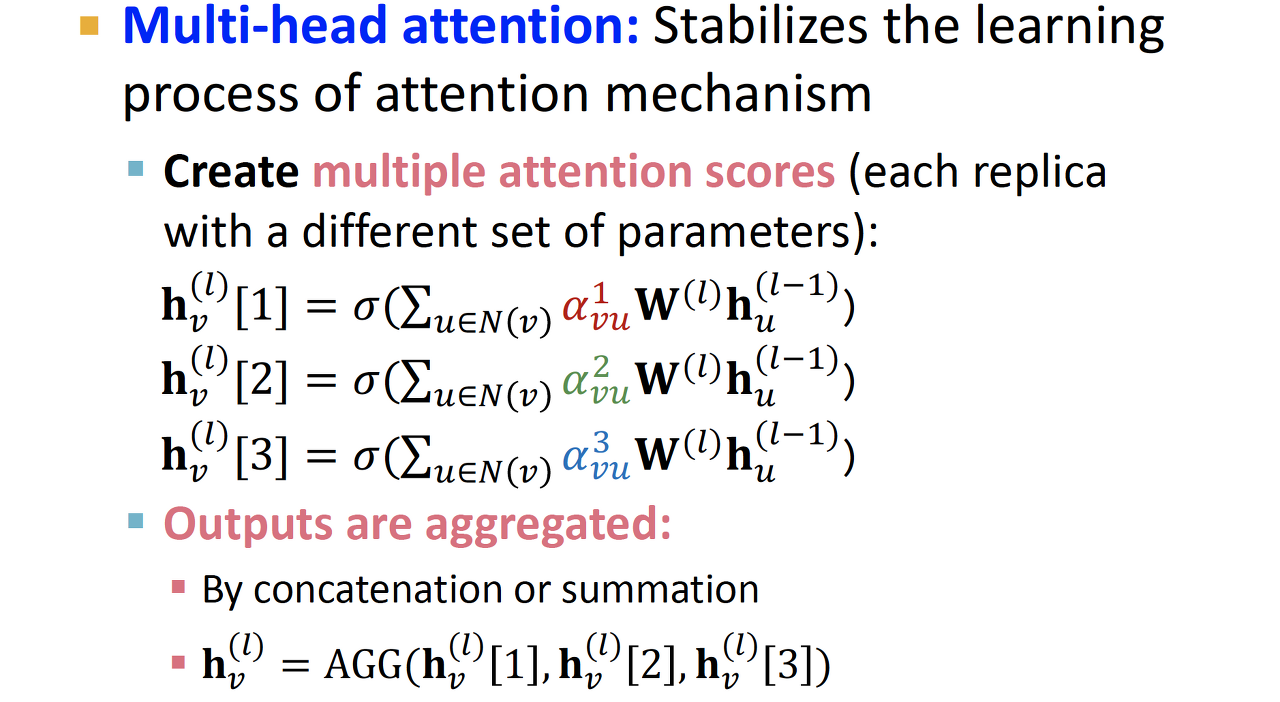 Multi-head attention: Stabilizes the learning process of attention mechanism

Create multiple attention scores (each replica with a different set of parameters):

$\mathbf{h}_v^{(l)}[1] = \sigma(\sum_{u \in N(v)} \alpha_{vu}^1 \mathbf{W}^{(l)} \mathbf{h}_u^{(l-1)})$
$\mathbf{h}_v^{(l)}[2] = \sigma(\sum_{u \in N(v)} \alpha_{vu}^2 \mathbf{W}^{(l)} \mathbf{h}_u^{(l-1)})$
$\mathbf{h}_v^{(l)}[3] = \sigma(\sum_{u \in N(v)} \alpha_{vu}^3 \mathbf{W}^{(l)} \mathbf{h}_u^{(l-1)})$

Outputs are aggregated:

By concatenation or summation

$\mathbf{h}_v^{(l)} = \text{AGG}(\mathbf{h}_v^{(l)}[1], \mathbf{h}_v^{(l)}[2], \mathbf{h}_v^{(l)}[3])$